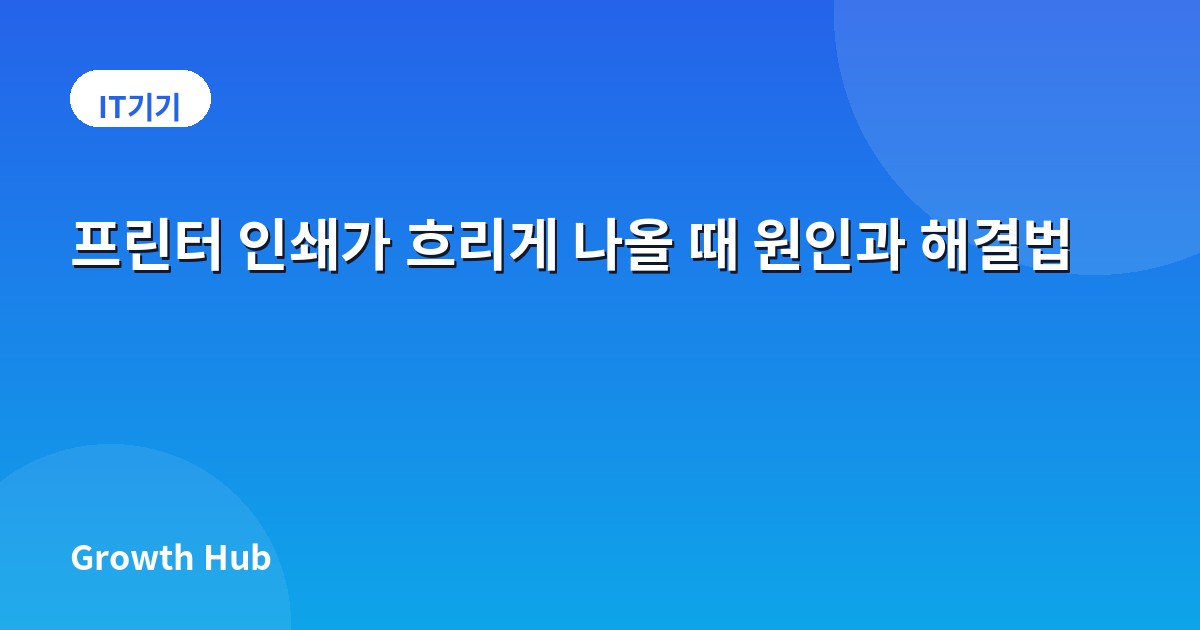 IT기기

프린터 인쇄가 흐리게 나올 때 원인과 해결법

Growth Hub